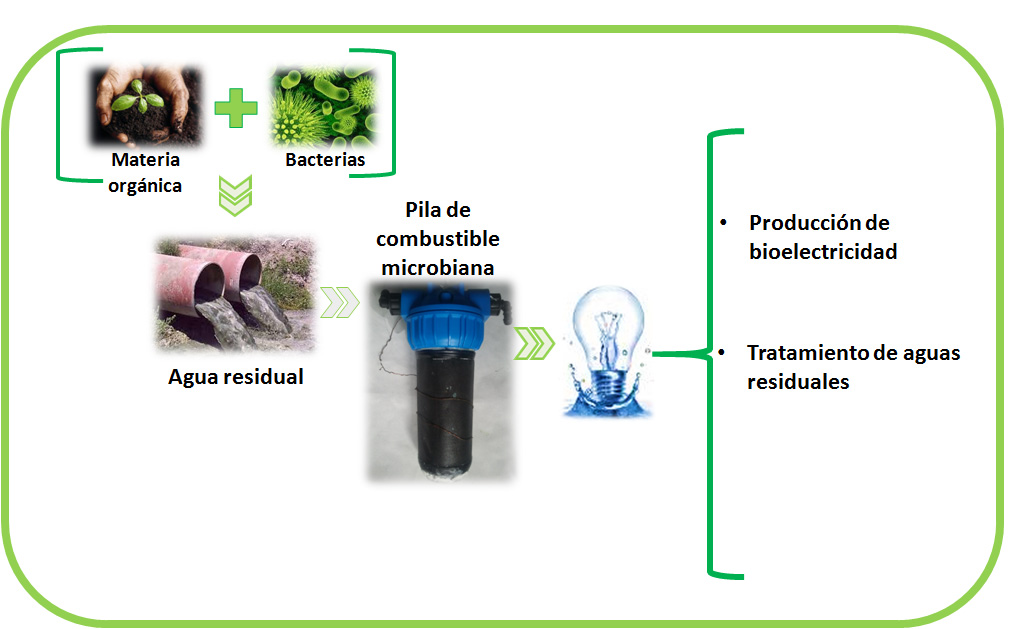 Materia orgánica

Bacterias

Agua residual

Pila de combustible microbiana

• Producción de bioelectricidad

• Tratamiento de aguas residuales